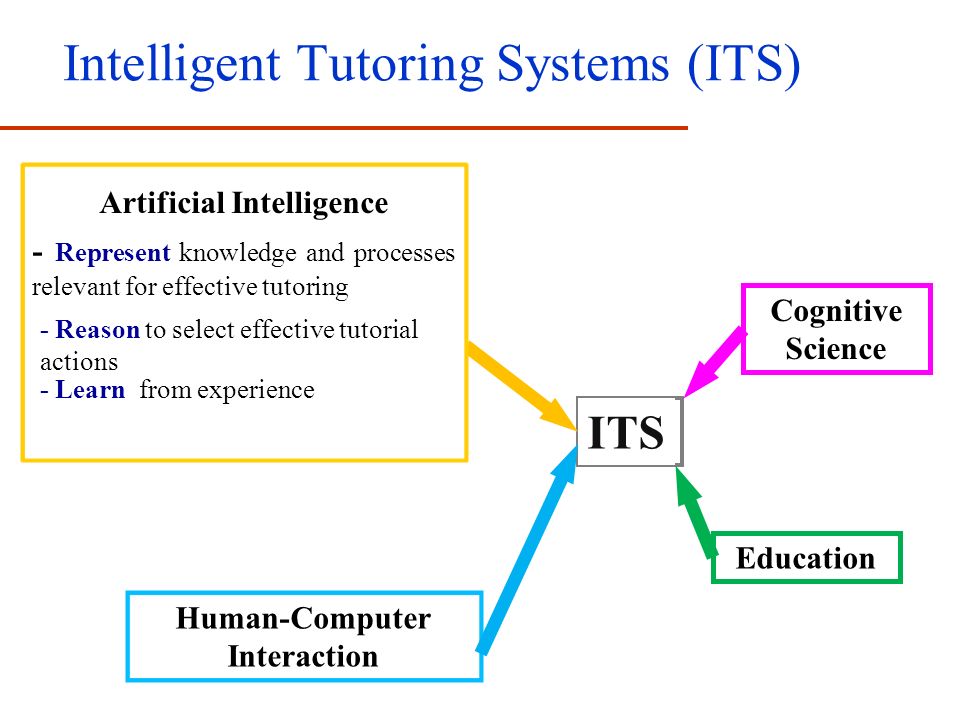 Intelligent Tutoring Systems (ITS)

Artificial Intelligence

- Represent knowledge and processes relevant for effective tutoring

- Reason to select effective tutorial actions

- Learn from experience

Cognitive Science

ITS

Education

Human-Computer Interaction